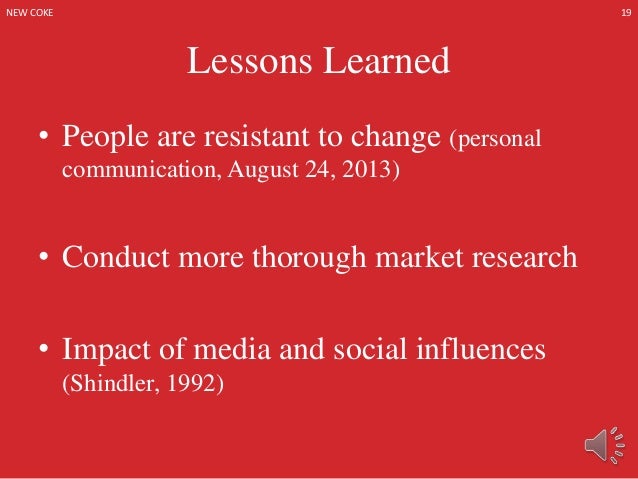 NEW COKE

19

Lessons Learned

• People are resistant to change (personal communication, August 24, 2013)

• Conduct more thorough market research

• Impact of media and social influences (Shindler, 1992)